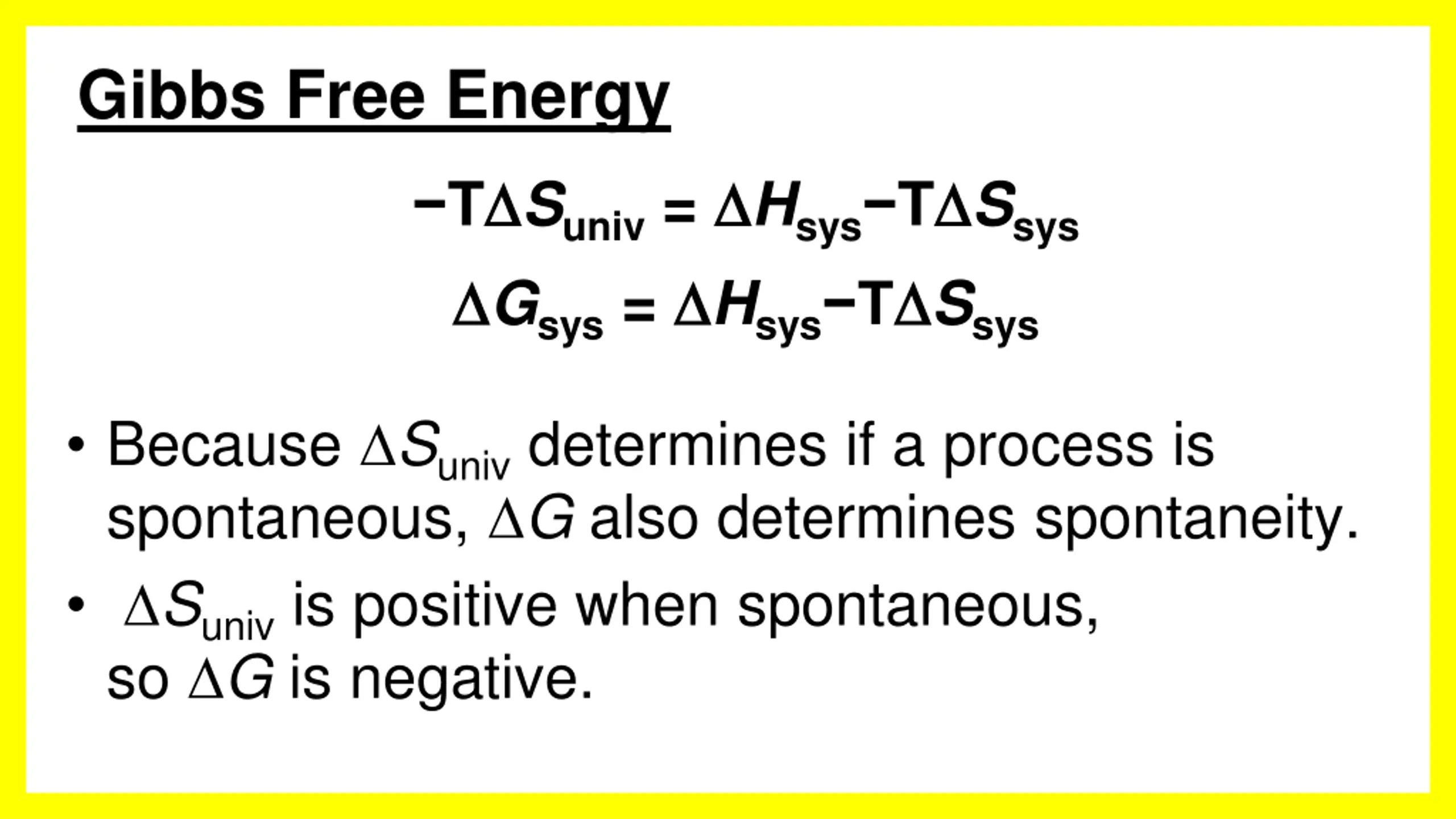 Gibbs Free Energy

$-T\Delta S_{univ} = \Delta H_{sys} - T\Delta S_{sys}$

$\Delta G_{sys} = \Delta H_{sys} - T\Delta S_{sys}$

• Because $\Delta S_{univ}$ determines if a process is spontaneous, $\Delta G$ also determines spontaneity.

• $\Delta S_{univ}$ is positive when spontaneous, so $\Delta G$ is negative.